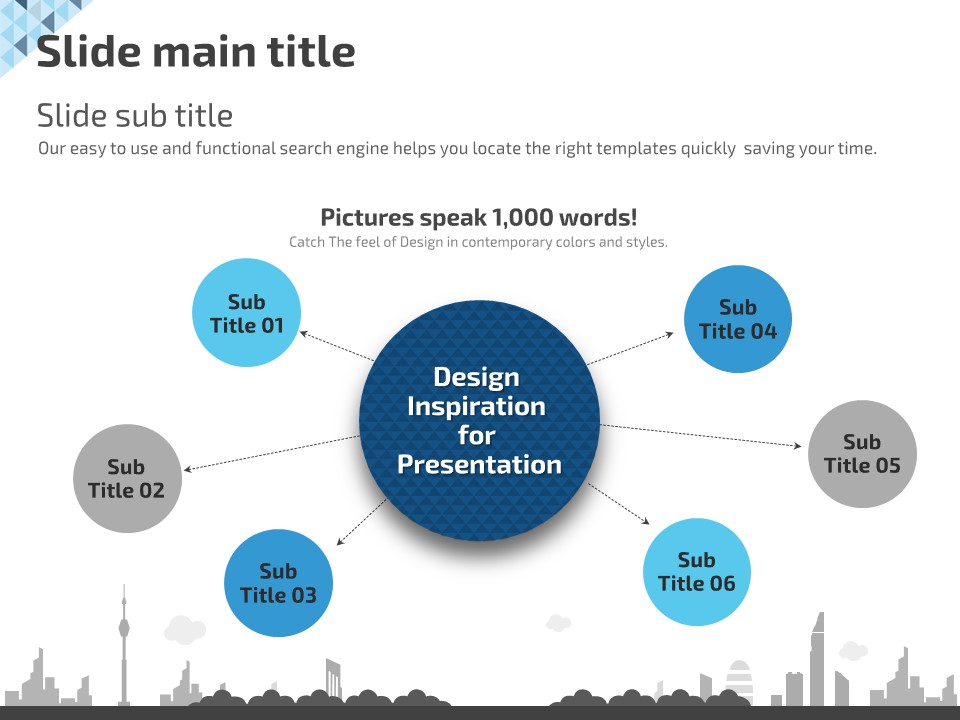 Slide main title

Slide sub title

Our easy to use and functional search engine helps you locate the right templates quickly saving your time.

Pictures speak 1,000 words!

Catch The feel of Design in contemporary colors and styles.

Design Inspiration for Presentation

Sub Title 01

Sub Title 02

Sub Title 03

Sub Title 04

Sub Title 05

Sub Title 06